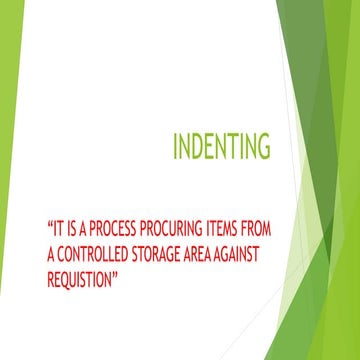 INDENTING

“IT IS A PROCESS PROCURING ITEMS FROM A CONTROLLED STORAGE AREA AGAINST REQUISTION”